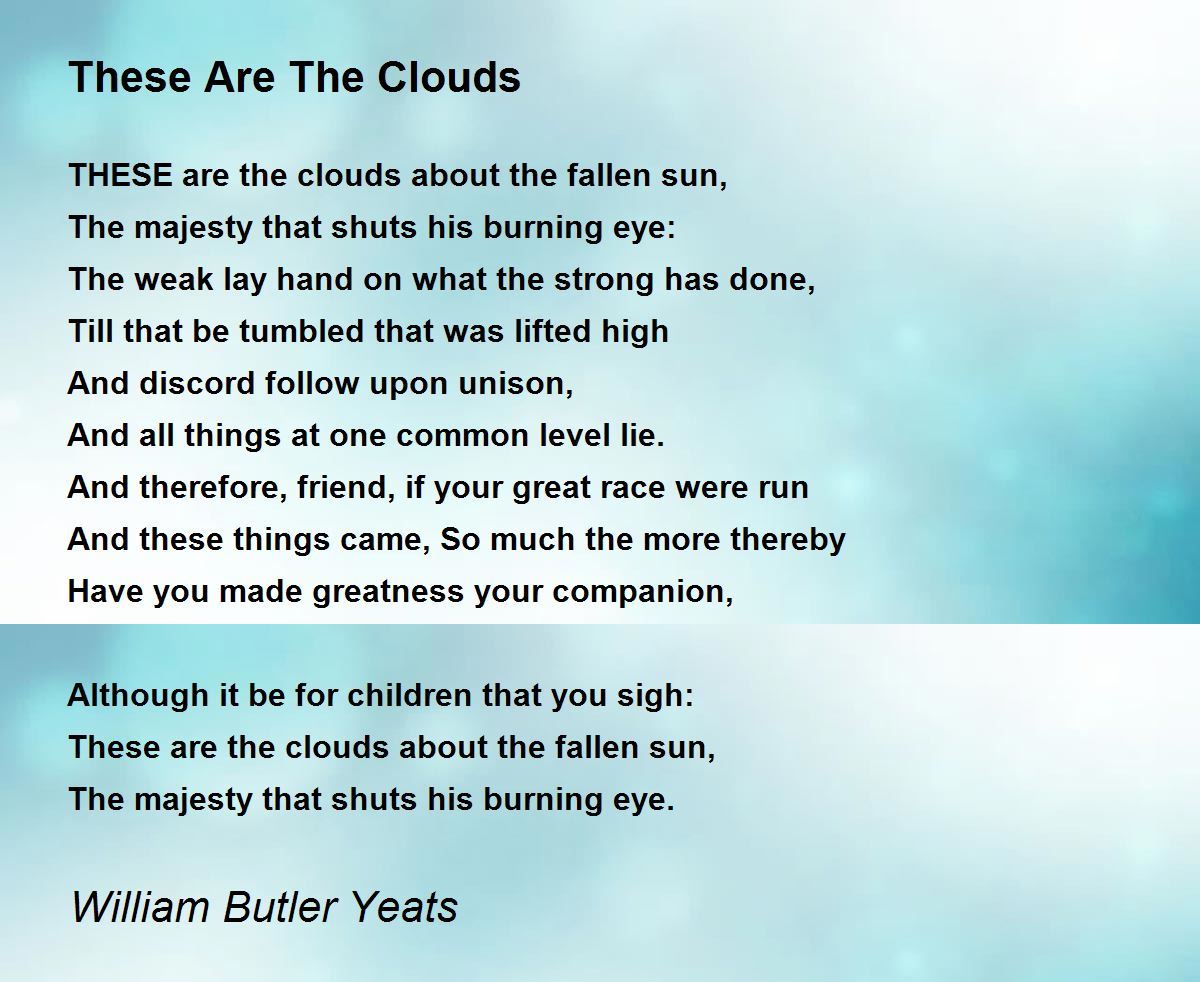 These Are The Clouds

THESE are the clouds about the fallen sun,
The majesty that shuts his burning eye:
The weak lay hand on what the strong has done,
Till that be tumbled that was lifted high
And discord follow upon unison,
And all things at one common level lie.
And therefore, friend, if your great race were run
And these things came, So much the more thereby
Have you made greatness your companion,

Although it be for children that you sigh:
These are the clouds about the fallen sun,
The majesty that shuts his burning eye.

William Butler Yeats